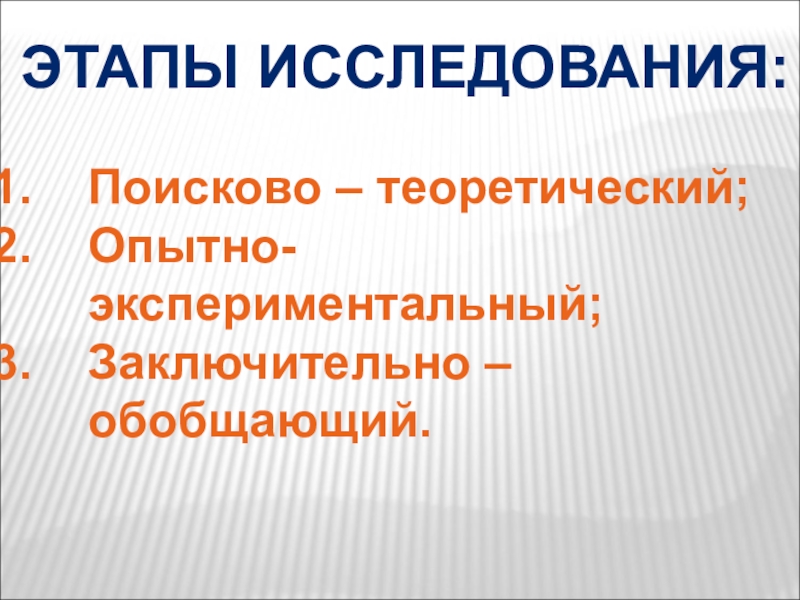 ЭТАПЫ ИССЛЕДОВАНИЯ:

1. Поисково – теоретический;
2. Опытно-экспериментальный;
3. Заключительно – обобщающий.